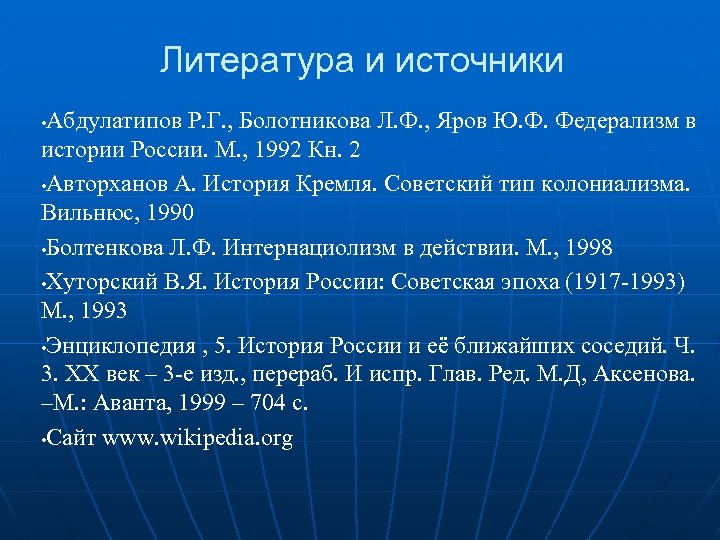 Литература и источники

•Абдулатипов Р.Г., Болотникова Л.Ф., Яров Ю.Ф. Федерализм в истории России. М., 1992 Кн. 2

•Авторханов А. История Кремля. Советский тип колониализма. Вильнюс, 1990

•Болтенкова Л.Ф. Интернациолизм в действии. М., 1998

•Хуторский В.Я. История России: Советская эпоха (1917-1993) М., 1993

•Энциклопедия , 5. История России и её ближайших соседий. Ч. 3. XX век – 3-е изд., перераб. И испр. Глав. Ред. М.Д, Аксенова. –М.: Аванта, 1999 – 704 с.

•Сайт www.wikipedia.org